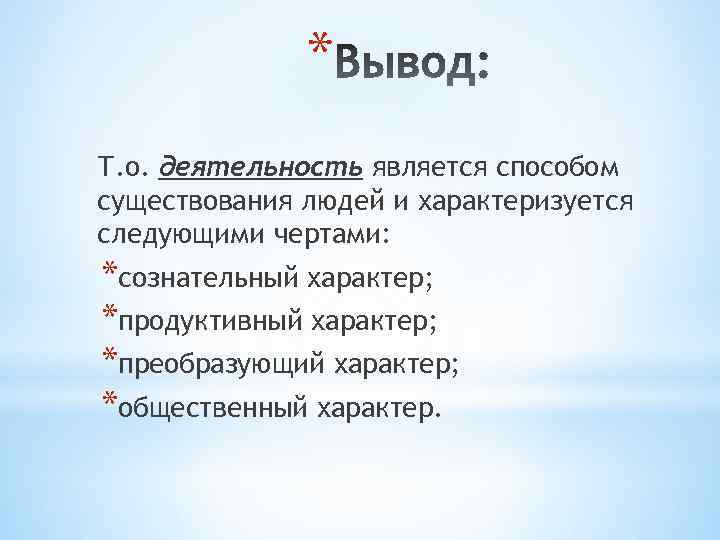 *Вывод:

Т.о. деятельность является способом существования людей и характеризуется следующими чертами:

*сознательный характер;
*продуктивный характер;
*преобразующий характер;
*общественный характер.